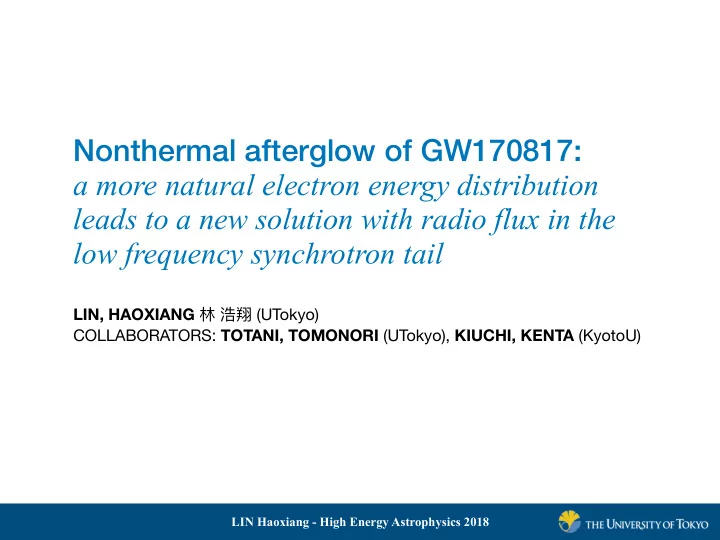 Nonthermal afterglow of GW170817:
a more natural electron energy distribution leads to a new solution with radio flux in the low frequency synchrotron tail

LIN, HAOXIANG 林 浩翔 (UTokyo)
COLLABORATORS: TOTANI, TOMONORI (UTokyo), KIUCHI, KENTA (KyotoU)

LIN Haoxiang - High Energy Astrophysics 2018

THE UNIVERSITY OF TOKYO